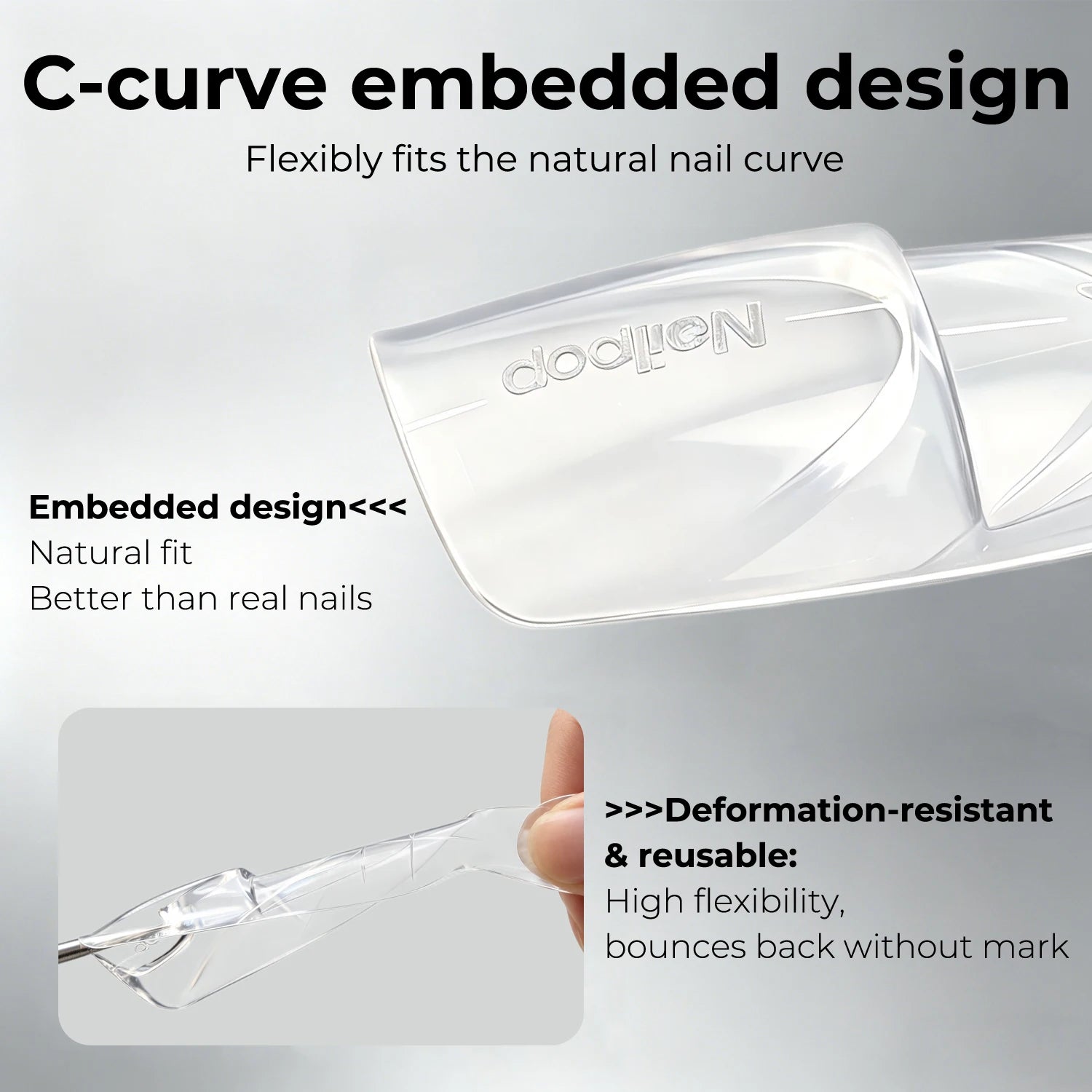 C-curve embedded design

Flexibly fits the natural nail curve

Nailpop

Embedded design<<<
Natural fit
Better than real nails

>>>Deformation-resistant & reusable:
High flexibility,
bounces back without mark